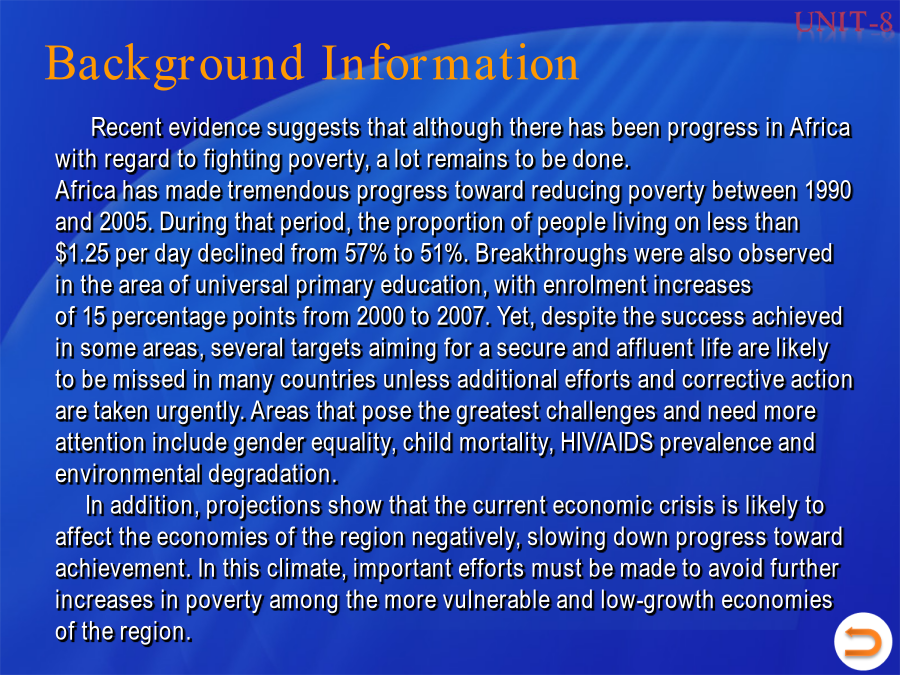 UNIT-8

Background Information

Recent evidence suggests that although there has been progress in Africa with regard to fighting poverty, a lot remains to be done.
Africa has made tremendous progress toward reducing poverty between 1990 and 2005. During that period, the proportion of people living on less than \$1.25 per day declined from 57% to 51%. Breakthroughs were also observed in the area of universal primary education, with enrolment increases of 15 percentage points from 2000 to 2007. Yet, despite the success achieved in some areas, several targets aiming for a secure and affluent life are likely to be missed in many countries unless additional efforts and corrective action are taken urgently. Areas that pose the greatest challenges and need more attention include gender equality, child mortality, HIV/AIDS prevalence and environmental degradation.

In addition, projections show that the current economic crisis is likely to affect the economies of the region negatively, slowing down progress toward achievement. In this climate, important efforts must be made to avoid further increases in poverty among the more vulnerable and low-growth economies of the region.